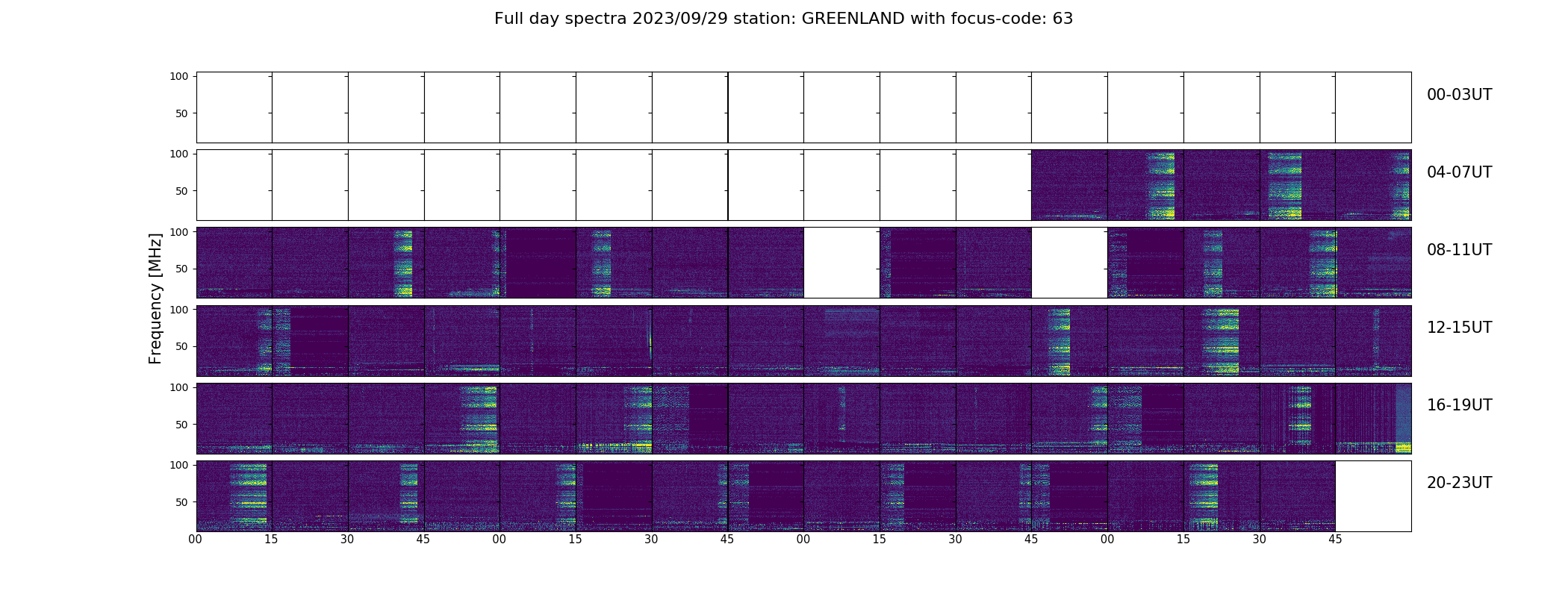 Full day spectra 2023/09/29 station: GREENLAND with focus-code: 63

Frequency [MHz]

100
50
00-03UT

100
50
04-07UT

100
50
08-11UT

100
50
12-15UT

100
50
16-19UT

100
50
20-23UT

00 15 30 45 00 15 30 45 00 15 30 45 00 15 30 45